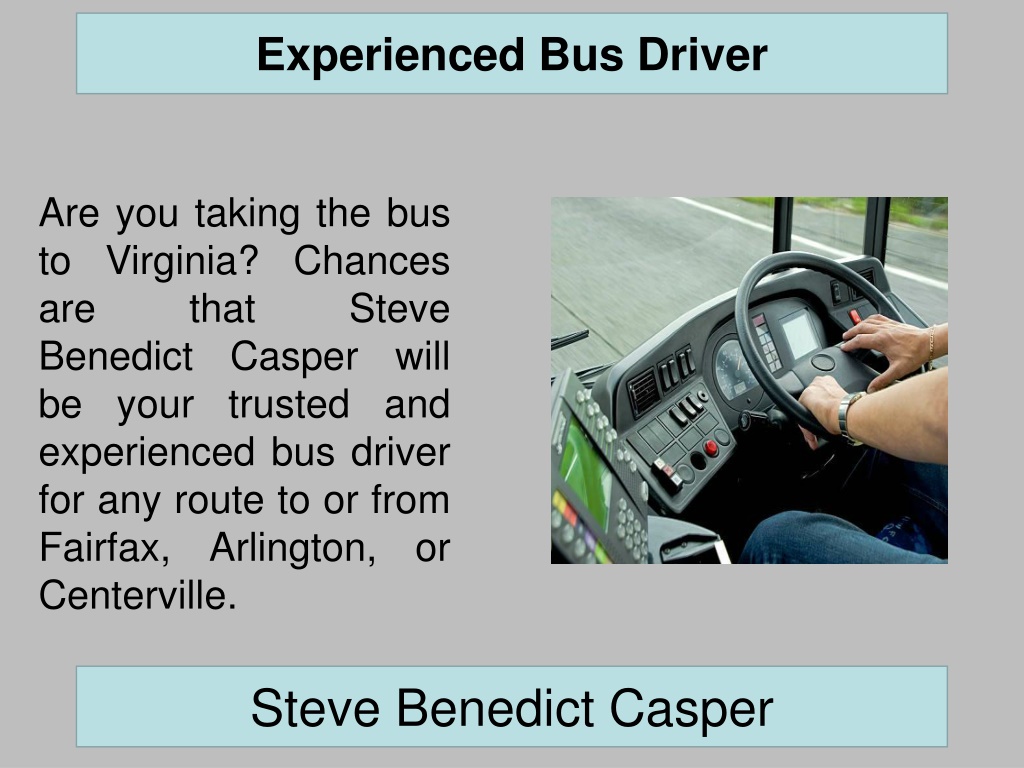 Experienced Bus Driver

Are you taking the bus to Virginia? Chances are that Steve Benedict Casper will be your trusted and experienced bus driver for any route to or from Fairfax, Arlington, or Centerville.

Steve Benedict Casper